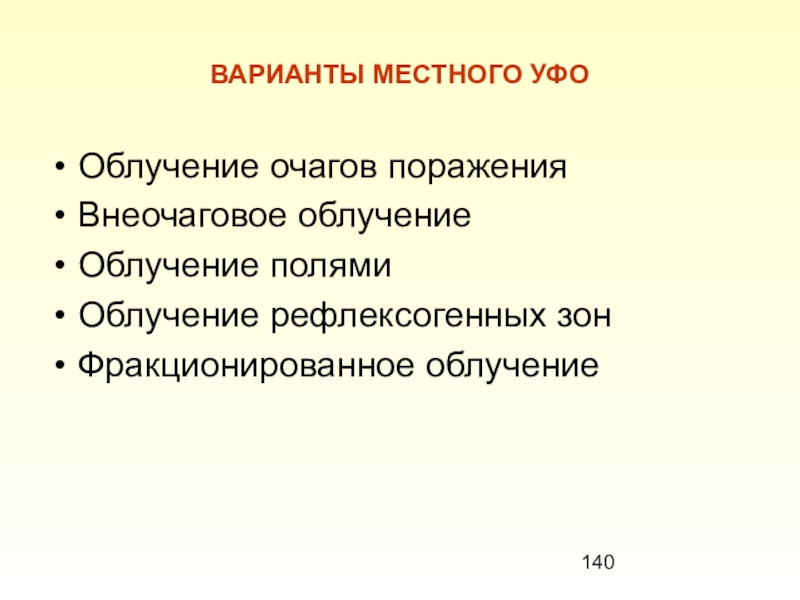 ВАРИАНТЫ МЕСТНОГО УФО

• Облучение очагов поражения
• Внеочаговое облучение
• Облучение полями
• Облучение рефлексогенных зон
• Фракционированное облучение

140